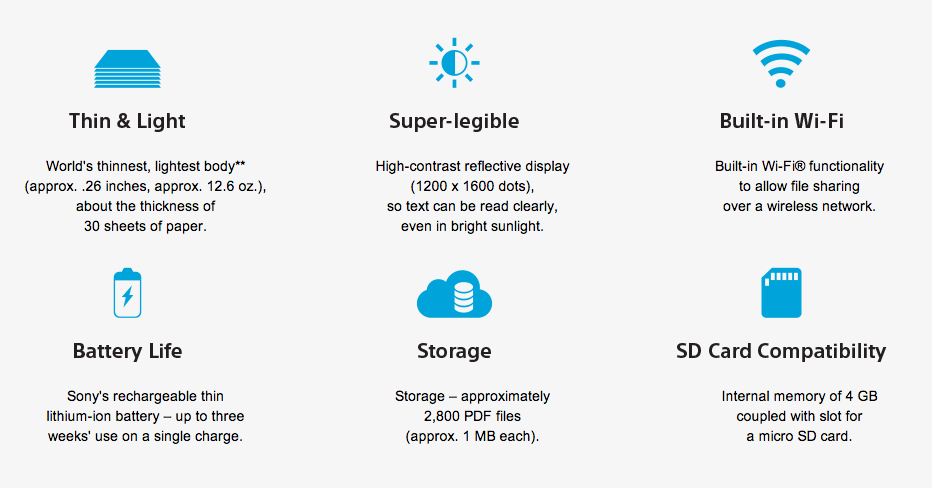 Thin & Light

World's thinnest, lightest body** (approx. .26 inches, approx. 12.6 oz.), about the thickness of 30 sheets of paper.

Super-legible

High-contrast reflective display (1200 x 1600 dots), so text can be read clearly, even in bright sunlight.

Built-in Wi-Fi

Built-in Wi-Fi® functionality to allow file sharing over a wireless network.

Battery Life

Sony's rechargeable thin lithium-ion battery – up to three weeks' use on a single charge.

Storage

Storage – approximately 2,800 PDF files (approx. 1 MB each).

SD Card Compatibility

Internal memory of 4 GB coupled with slot for a micro SD card.